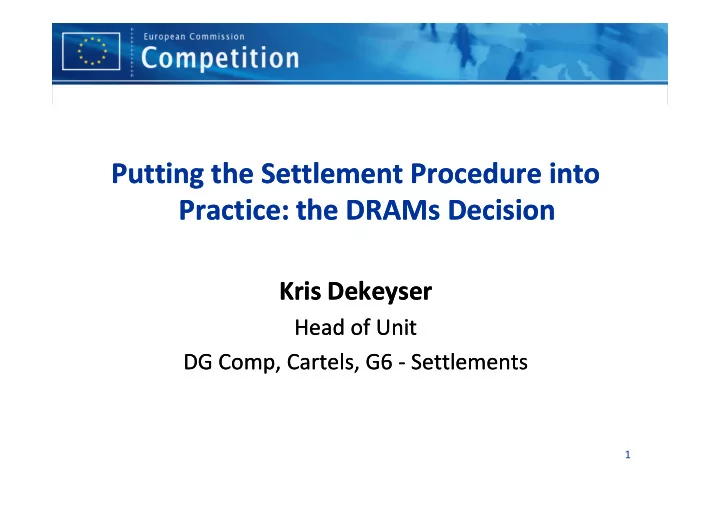 European Commission
Competition

Putting the Settlement Procedure into Practice: the DRAMs Decision

Kris Dekeyser

Head of Unit

DG Comp, Cartels, G6 - Settlements

1